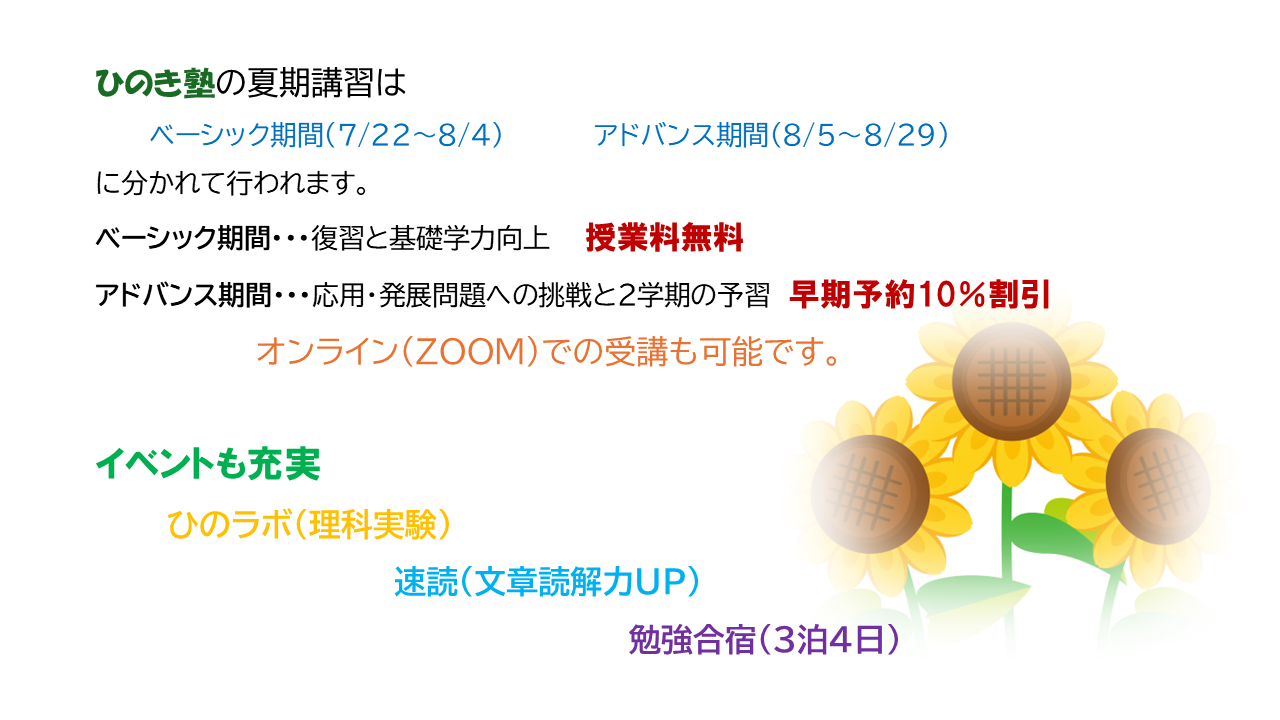 ひのき塾の夏期講習は

ベーシック期間（7/22～8/4）　アドバンス期間（8/5～8/29）

に分かれて行われます。

ベーシック期間・・・復習と基礎学力向上　授業料無料

アドバンス期間・・・応用・発展問題への挑戦と2学期の予習　早期予約10％割引

オンライン（ZOOM）での受講も可能です。

イベントも充実

ひのラボ（理科実験）

速読（文章読解力UP）

勉強合宿（3泊4日）